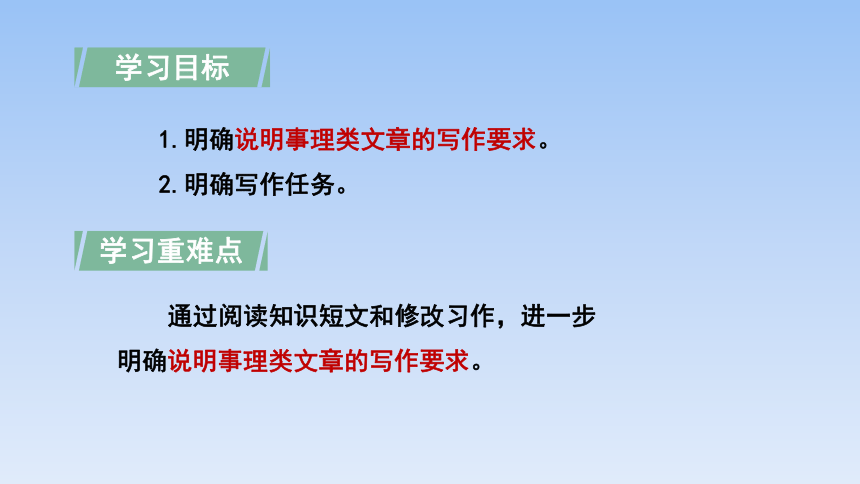 学习目标

1. 明确说明事理类文章的写作要求。

2. 明确写作任务。

学习重难点

通过阅读知识短文和修改习作，进一步明确说明事理类文章的写作要求。